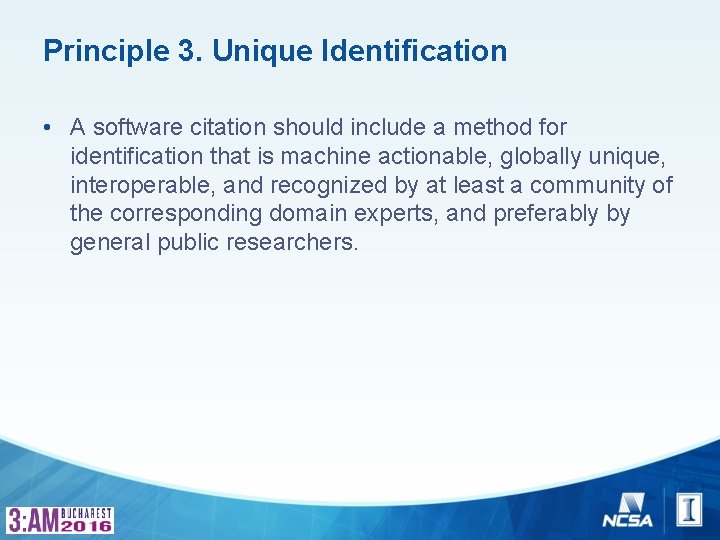 Principle 3. Unique Identification

• A software citation should include a method for identification that is machine actionable, globally unique, interoperable, and recognized by at least a community of the corresponding domain experts, and preferably by general public researchers.

3:AM BUCHAREST 2016

NCSA

I